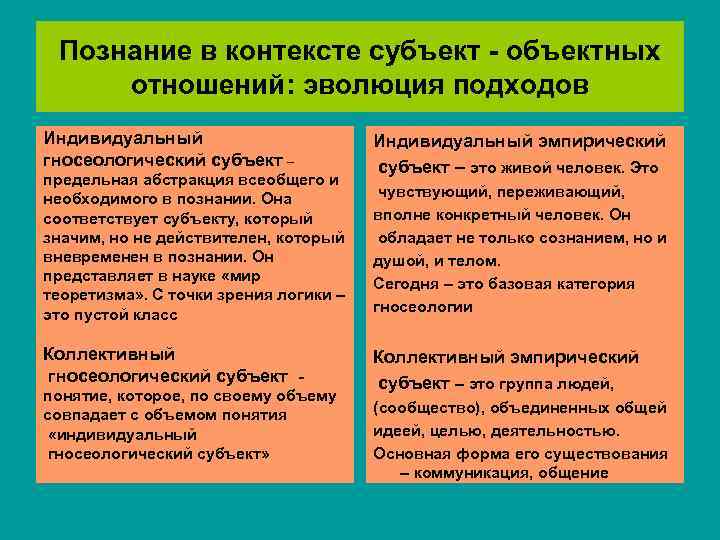 Познание в контексте субъект - объектных отношений: эволюция подходов

Индивидуальный гносеологический субъект – предельная абстракция всеобщего и необходимого в познании. Она соответствует субъекту, который значим, но не действителен, который вневременен в познании. Он представляет в науке «мир теоретизма». С точки зрения логики – это пустой класс

Коллективный гносеологический субъект - понятие, которое, по своему объему совпадает с объемом понятия «индивидуальный гносеологический субъект»

Индивидуальный эмпирический субъект – это живой человек. Это чувствующий, переживающий, вполне конкретный человек. Он обладает не только сознанием, но и душой, и телом.
Сегодня – это базовая категория гносеологии

Коллективный эмпирический субъект – это группа людей, (сообщество), объединенных общей идеей, целью, деятельностью.
Основная форма его существования – коммуникация, общение